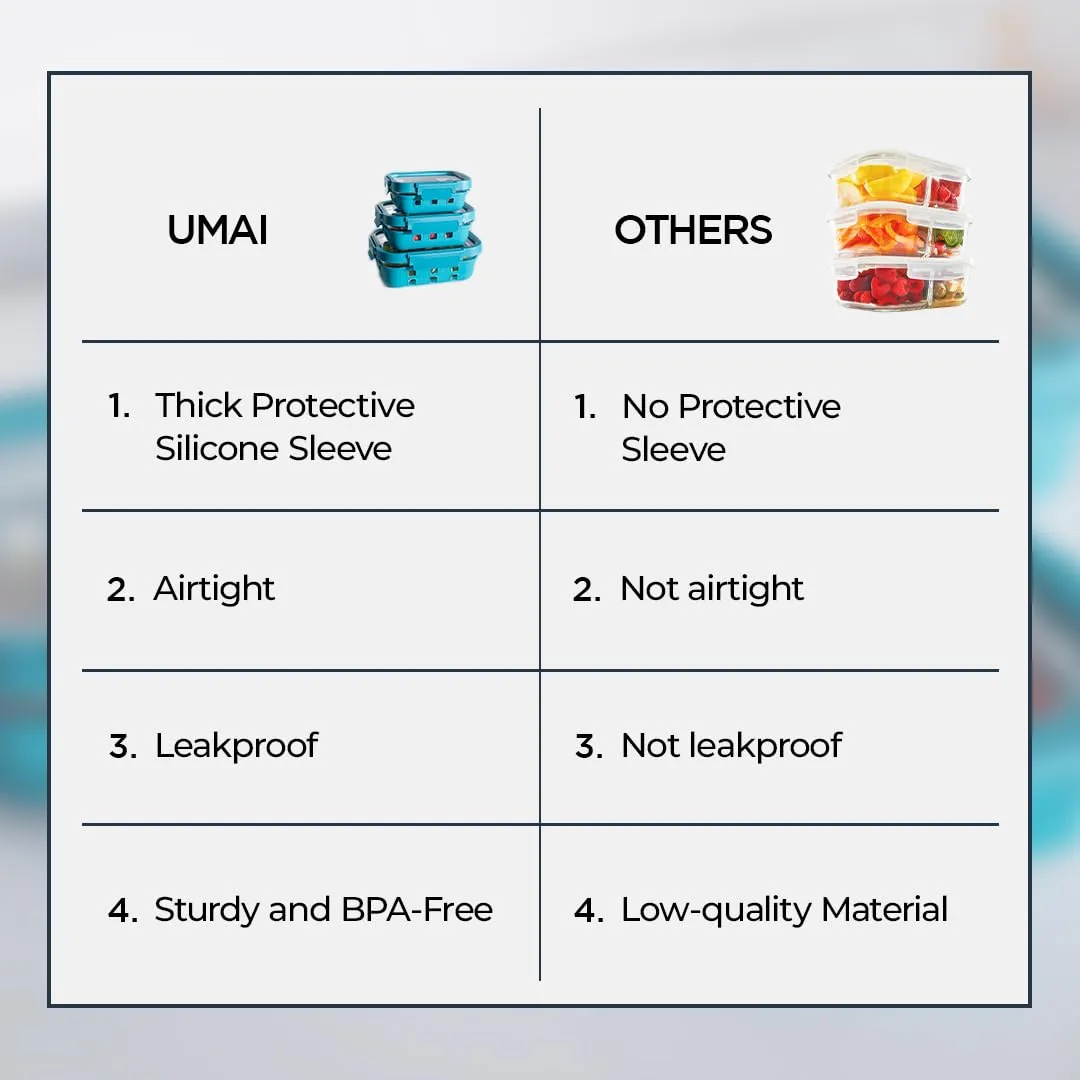 | UMAI | OTHERS |
|---|---|
| 1. Thick Protective Silicone Sleeve | 1. No Protective Sleeve |
| 2. Airtight | 2. Not airtight |
| 3. Leakproof | 3. Not leakproof |
| 4. Sturdy and BPA-Free | 4. Low-quality Material |